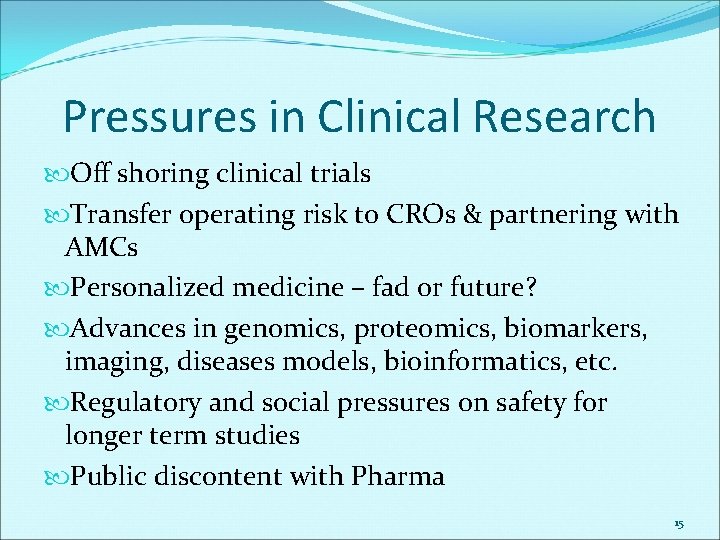 Pressures in Clinical Research

Off shoring clinical trials

Transfer operating risk to CROs & partnering with AMCs

Personalized medicine – fad or future?

Advances in genomics, proteomics, biomarkers, imaging, diseases models, bioinformatics, etc.

Regulatory and social pressures on safety for longer term studies

Public discontent with Pharma

15